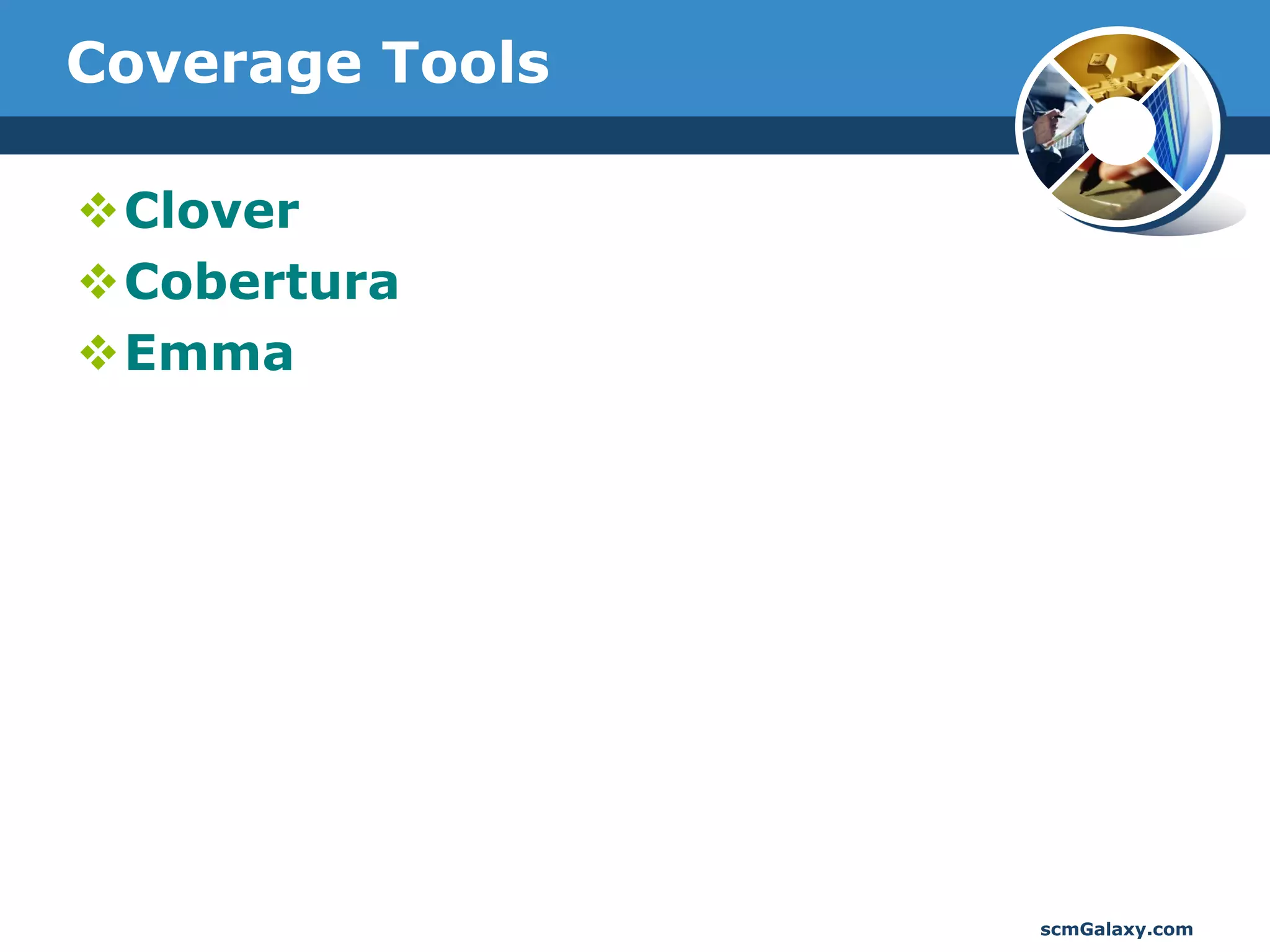 Coverage Tools

❖ Clover
❖ Cobertura
❖ Emma

scmGalaxy.com